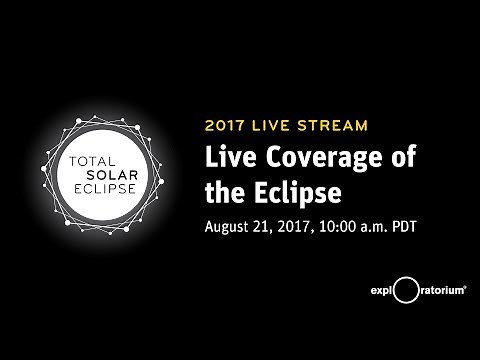 TOTAL
SOLAR
ECLIPSE

2017 LIVE STREAM
Live Coverage of the Eclipse
August 21, 2017, 10:00 a.m. PDT

exploratorium®